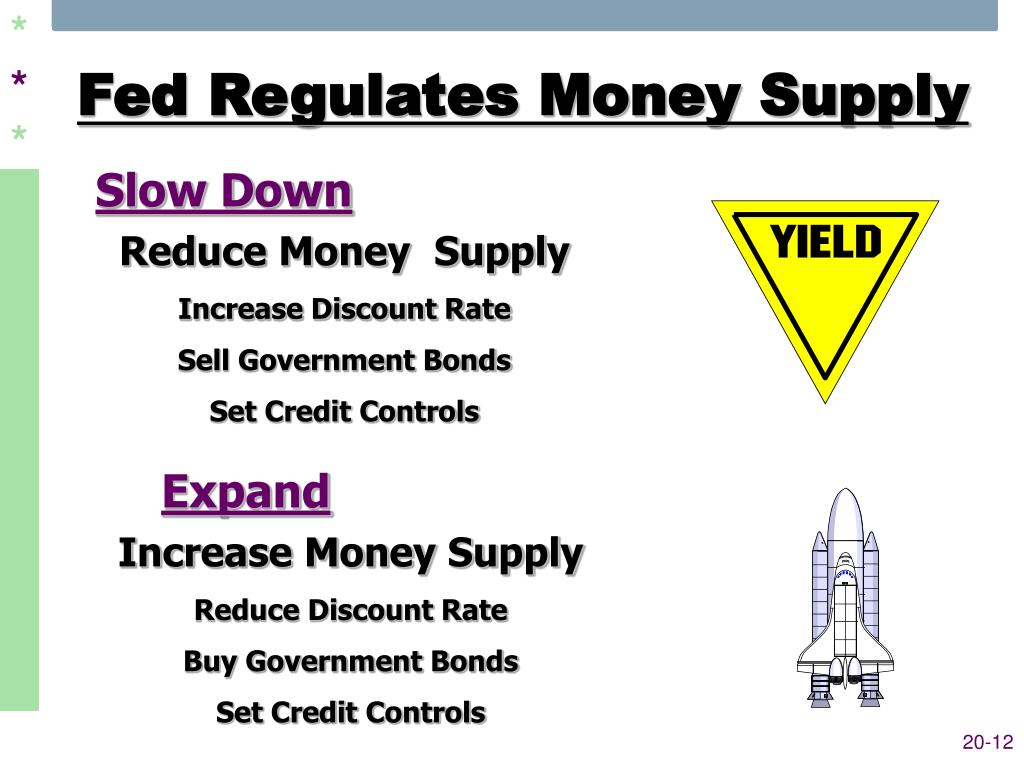 *
*
*

Fed Regulates Money Supply

Slow Down

Reduce Money Supply

Increase Discount Rate

Sell Government Bonds

Set Credit Controls

YIELD

Expand

Increase Money Supply

Reduce Discount Rate

Buy Government Bonds

Set Credit Controls

20-12